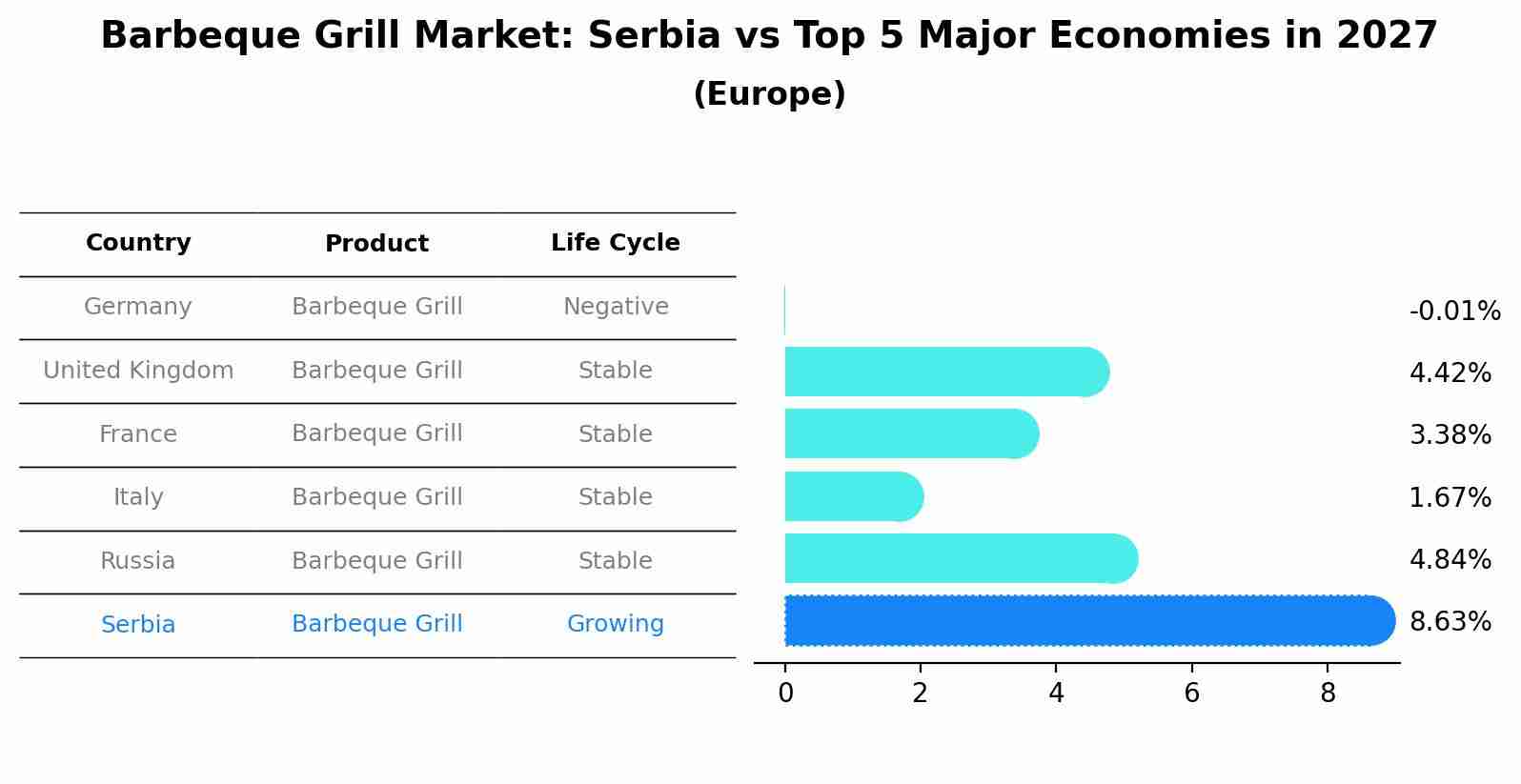 Barbeque Grill Market: Serbia vs Top 5 Major Economies in 2027
(Europe)

| Country | Product | Life Cycle |
|---|---|---|
| Germany | Barbeque Grill | Negative |
| United Kingdom | Barbeque Grill | Stable |
| France | Barbeque Grill | Stable |
| Italy | Barbeque Grill | Stable |
| Russia | Barbeque Grill | Stable |
| Serbia | Barbeque Grill | Growing |

-0.01%
4.42%
3.38%
1.67%
4.84%
8.63%

0 2 4 6 8